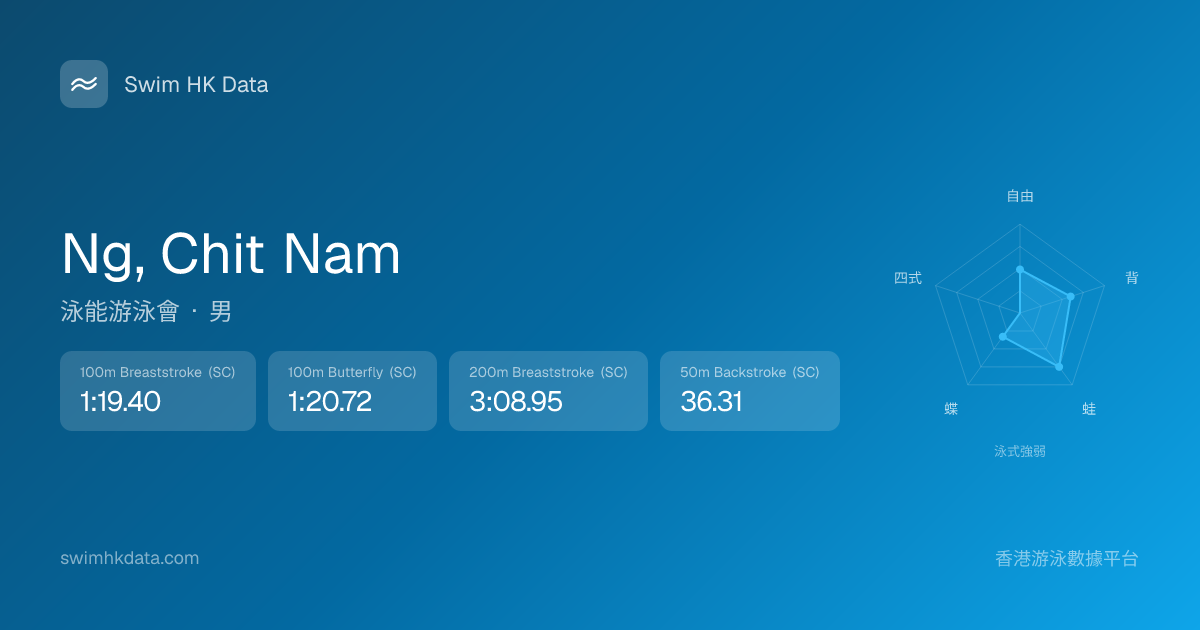 Swim HK Data

Ng, Chit Nam

泳能游泳會 · 男

100m Breaststroke (SC)
1:19.40

100m Butterfly (SC)
1:20.72

200m Breaststroke (SC)
3:08.95

50m Backstroke (SC)
36.31

自由
背
蛙
蝶
四式
泳式強弱

swimhkdata.com

香港游泳數據平台